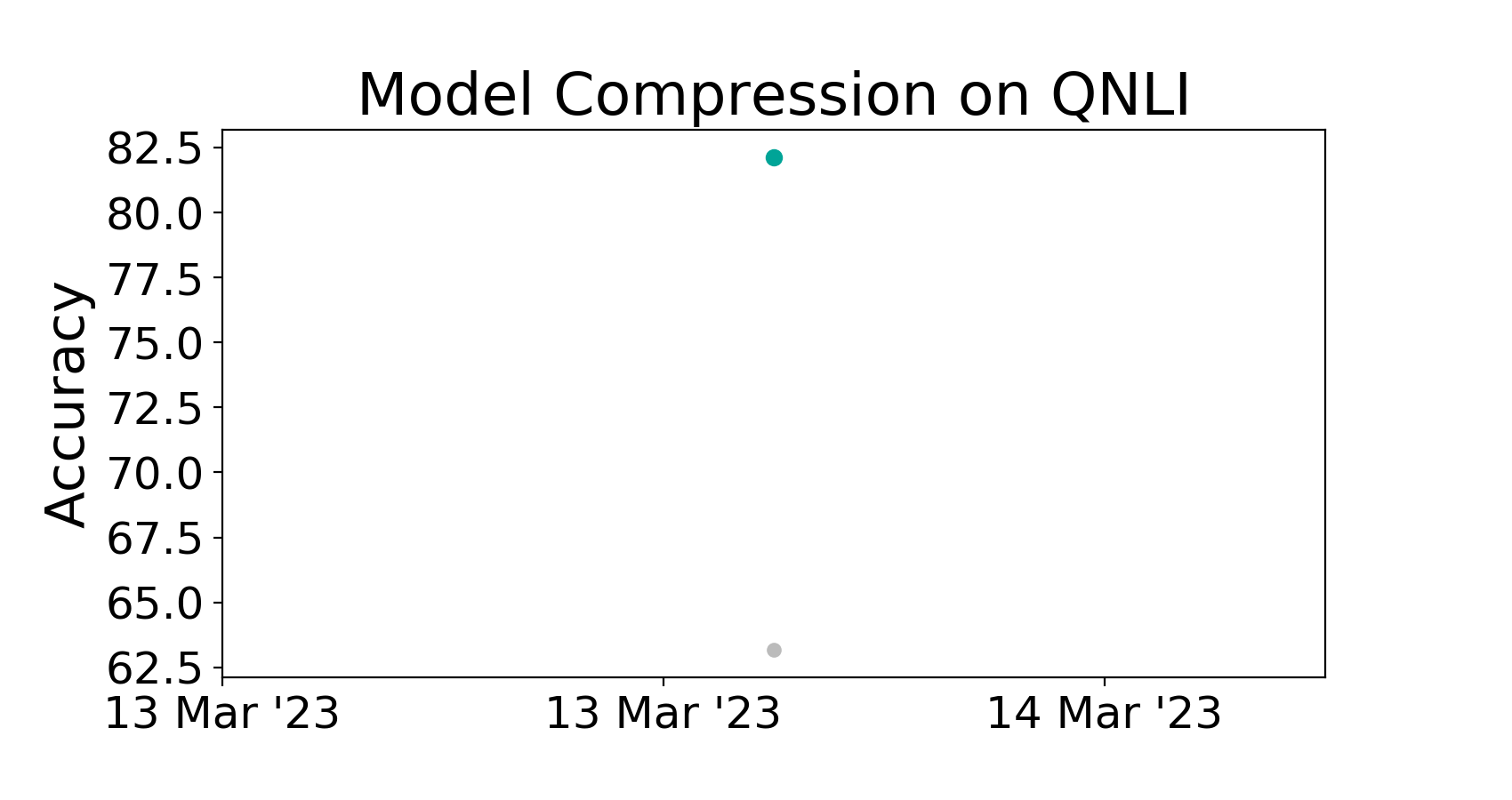 Model Compression on QNLI

Accuracy

82.5
80.0
77.5
75.0
72.5
70.0
67.5
65.0
62.5

13 Mar '23
13 Mar '23
14 Mar '23